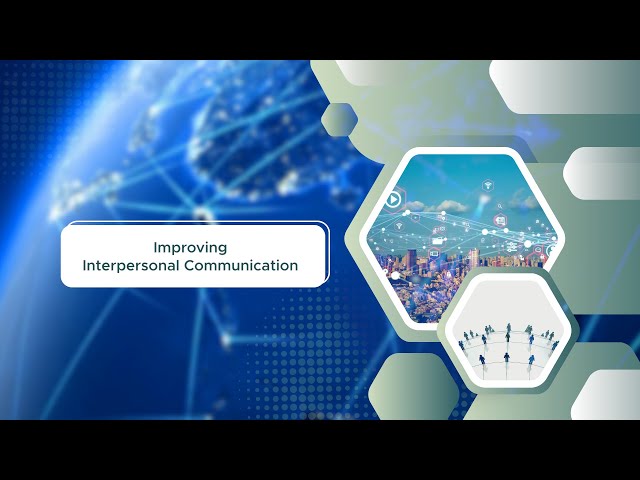 Improving
Interpersonal Communication